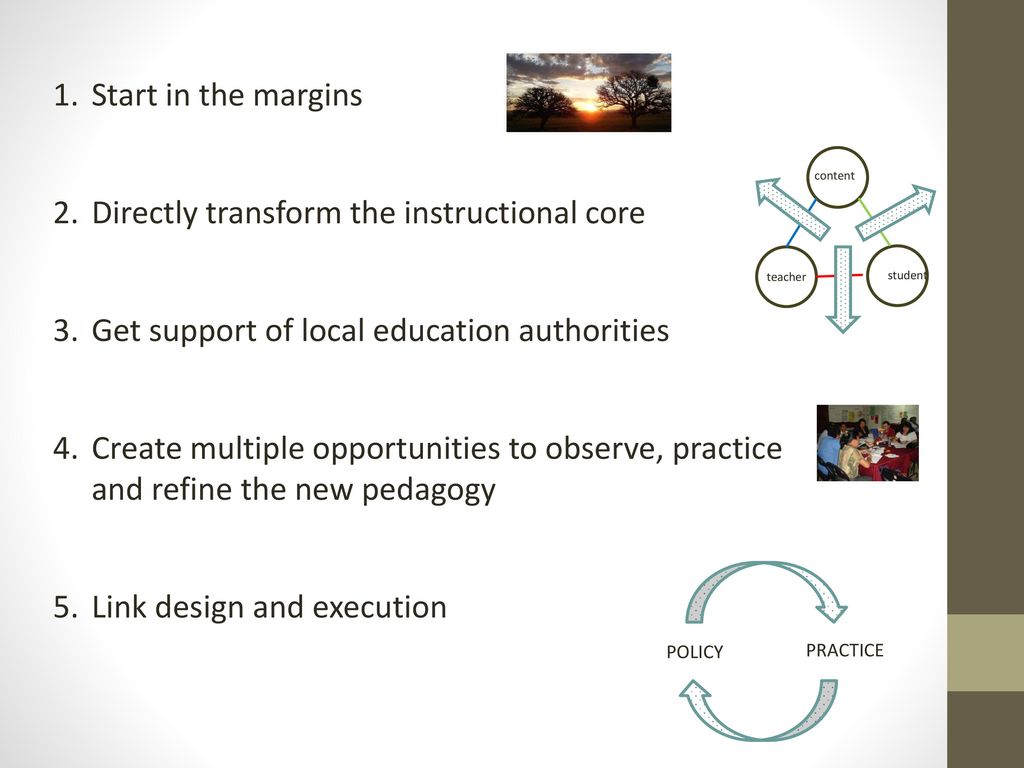 1. Start in the margins

2. Directly transform the instructional core

3. Get support of local education authorities

4. Create multiple opportunities to observe, practice and refine the new pedagogy

5. Link design and execution

content

teacher

student

POLICY

PRACTICE